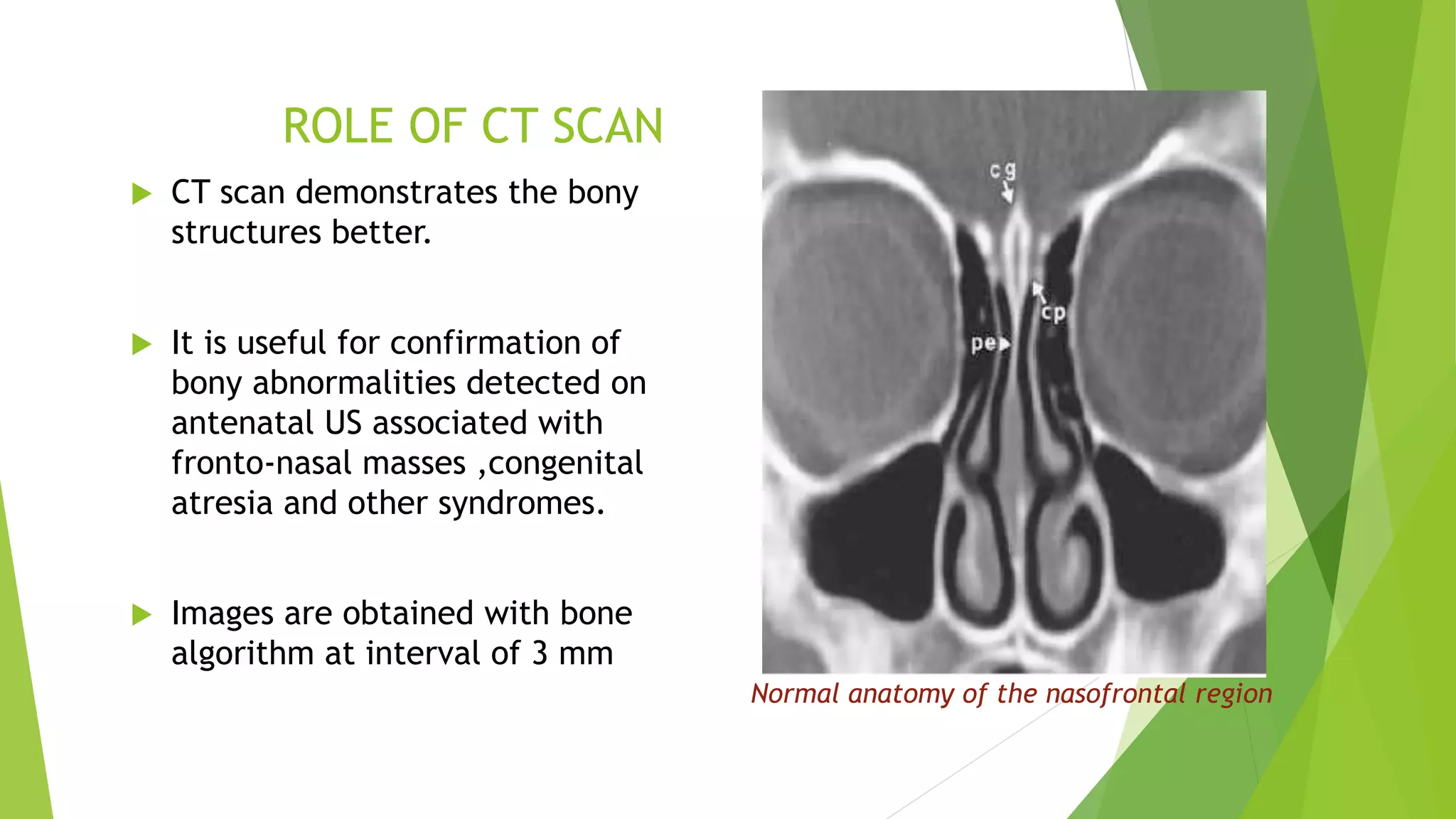 ROLE OF CT SCAN

CT scan demonstrates the bony structures better.

It is useful for confirmation of bony abnormalities detected on antenatal US associated with fronto-nasal masses ,congenital atresia and other syndromes.

Images are obtained with bone algorithm at interval of 3 mm

cg

cp

pe

Normal anatomy of the nasofrontal region